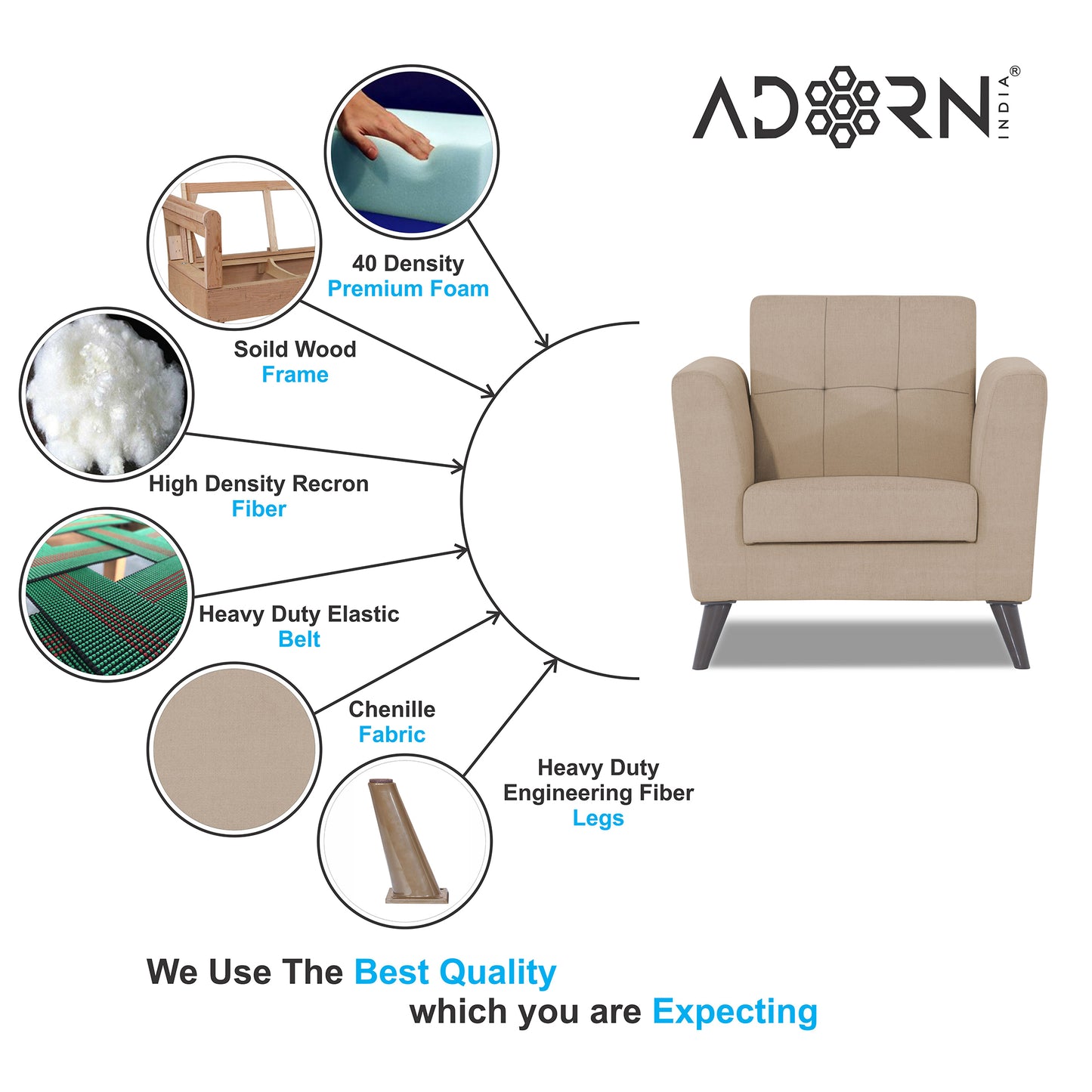 ADORN INDIA®

40 Density
Premium Foam

Soild Wood
Frame

High Density Recron
Fiber

Heavy Duty Elastic
Belt

Chenille
Fabric

Heavy Duty
Engineering Fiber
Legs

We Use The Best Quality
which you are Expecting